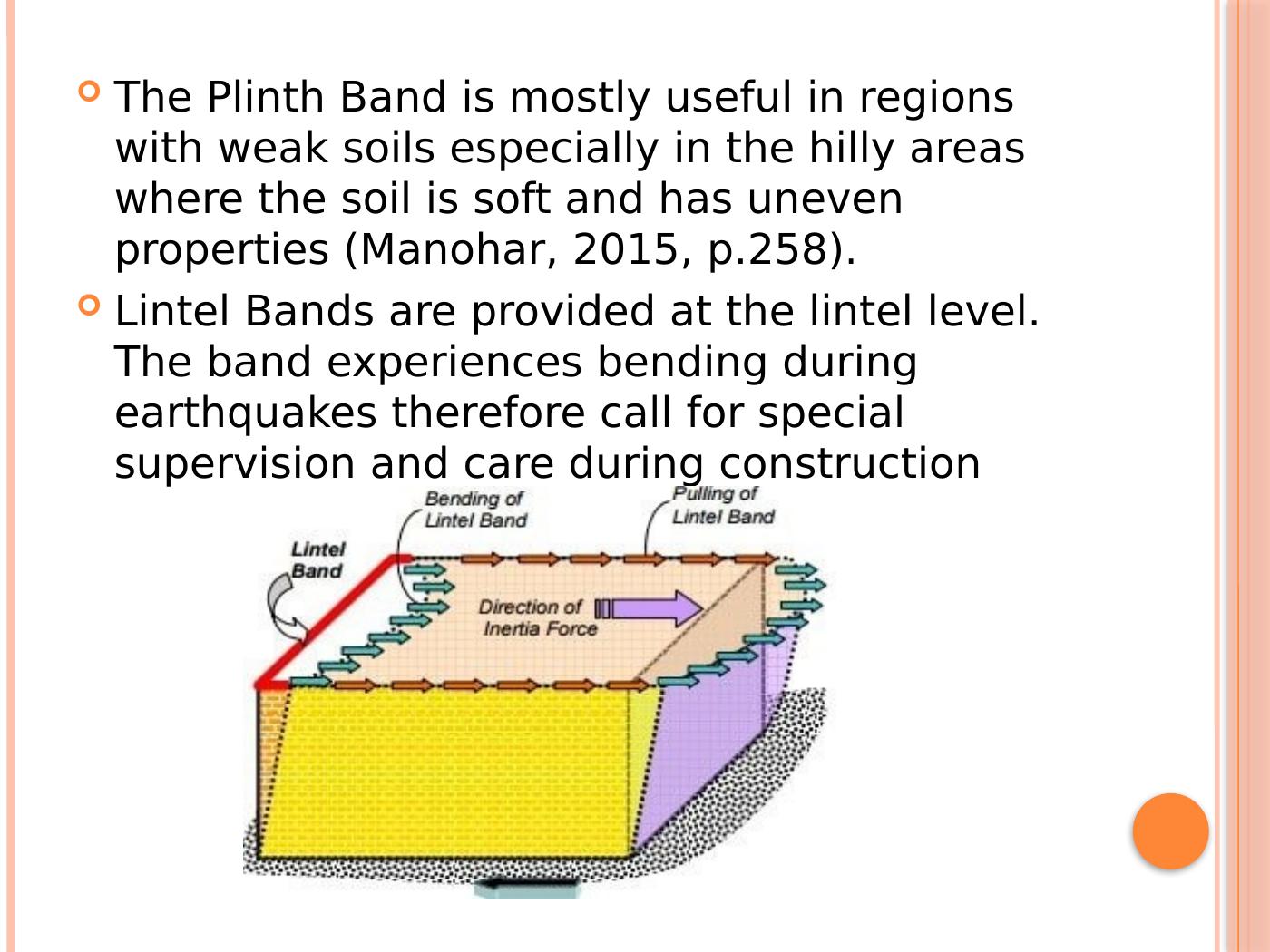 The Plinth Band is mostly useful in regions with weak soils especially in the hilly areas where the soil is soft and has uneven properties (Manohar, 2015, p.258).

Lintel Bands are provided at the lintel level. The band experiences bending during earthquakes therefore call for special supervision and care during construction

Bending of Lintel Band

Pulling of Lintel Band

Lintel Band

Direction of Inertia Force